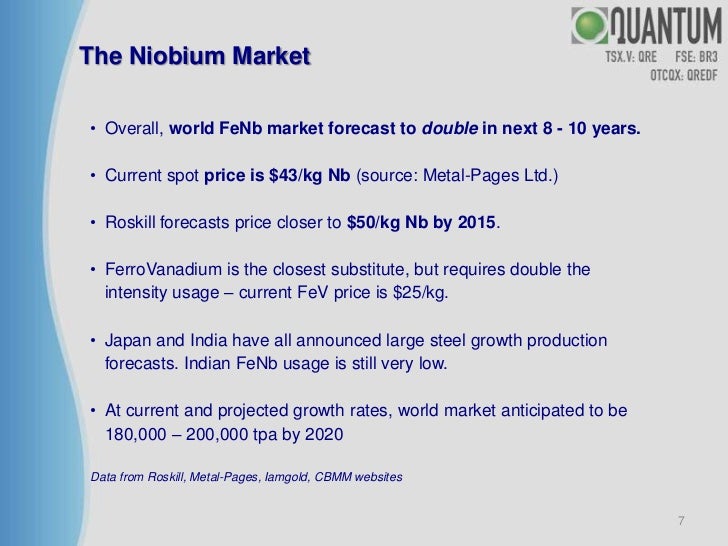 QUANTUM
TSX.V: QRE FSE: BR3
OTCQX: QREDF

The Niobium Market

• Overall, world FeNb market forecast to double in next 8 - 10 years.

• Current spot price is $43/kg Nb (source: Metal-Pages Ltd.)

• Roskill forecasts price closer to $50/kg Nb by 2015.

• FerroVanadium is the closest substitute, but requires double the intensity usage – current FeV price is $25/kg.

• Japan and India have all announced large steel growth production forecasts. Indian FeNb usage is still very low.

• At current and projected growth rates, world market anticipated to be 180,000 – 200,000 tpa by 2020

Data from Roskill, Metal-Pages, Iamgold, CBMM websites

7